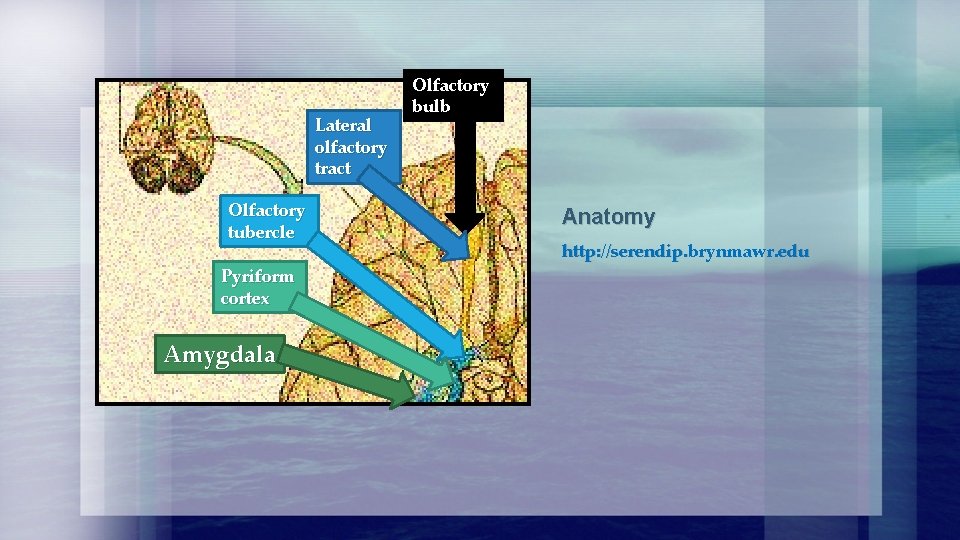 Olfactory bulb

Lateral olfactory tract

Olfactory tubercle

Pyriform cortex

Amygdala

Anatomy

http://serendip.brynmawr.edu